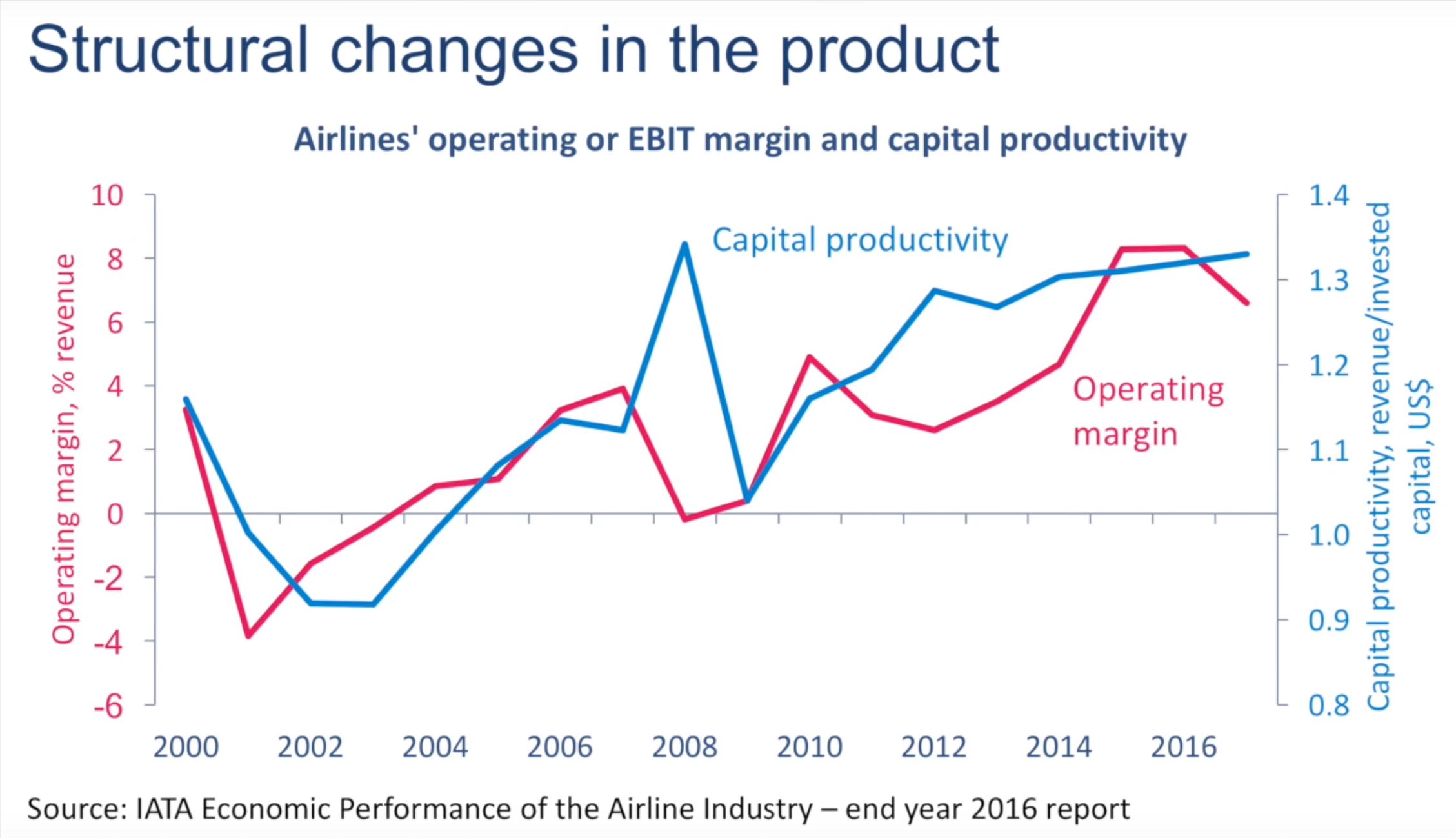 Structural changes in the product

Airlines' operating or EBIT margin and capital productivity

Operating margin, % revenue

10
8
6
4
2
0
-2
-4
-6

Capital productivity

Operating margin

1.4
1.3
1.2
1.1
1.0
0.9
0.8

Capital productivity, revenue/invested capital, US$

2000 2002 2004 2006 2008 2010 2012 2014 2016

Source: IATA Economic Performance of the Airline Industry – end year 2016 report